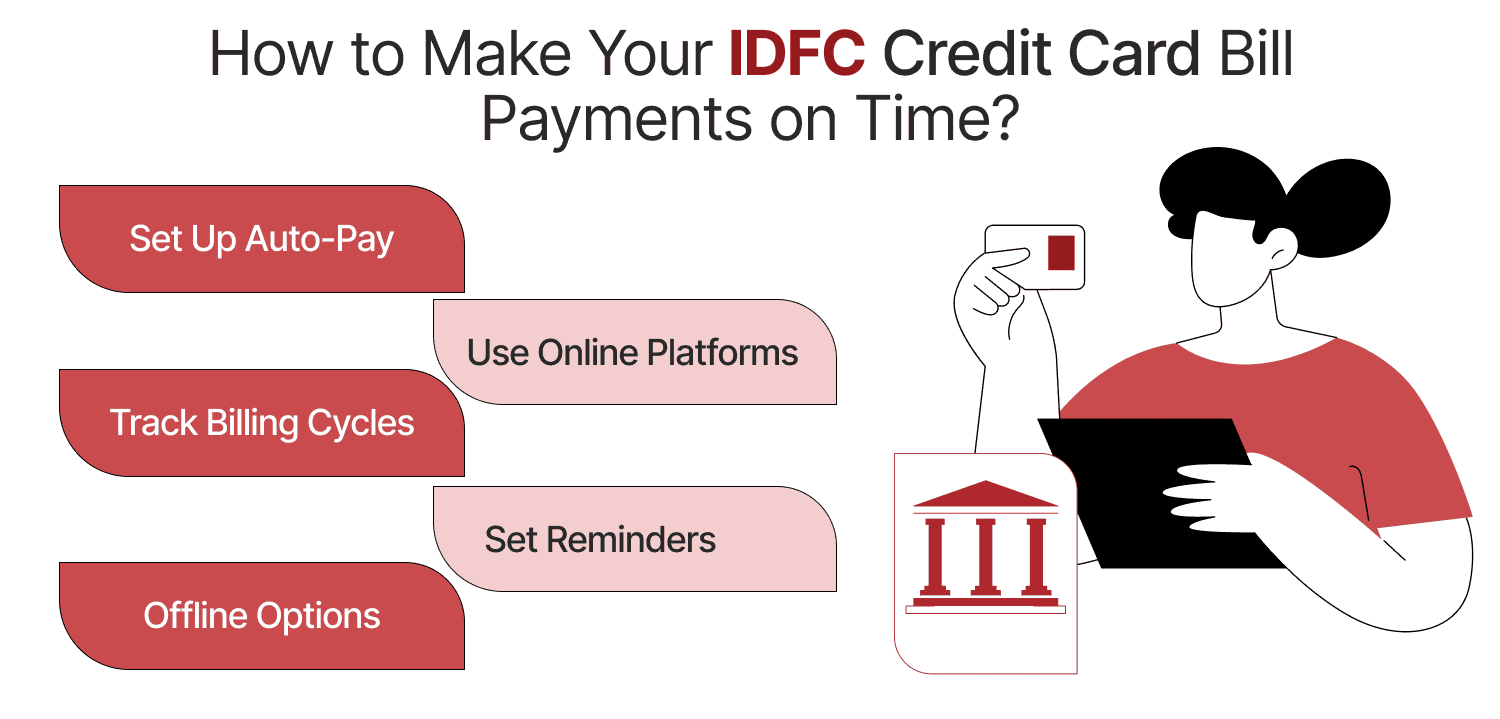 How to Make Your IDFC Credit Card Bill Payments on Time?

Set Up Auto-Pay

Use Online Platforms

Track Billing Cycles

Set Reminders

Offline Options